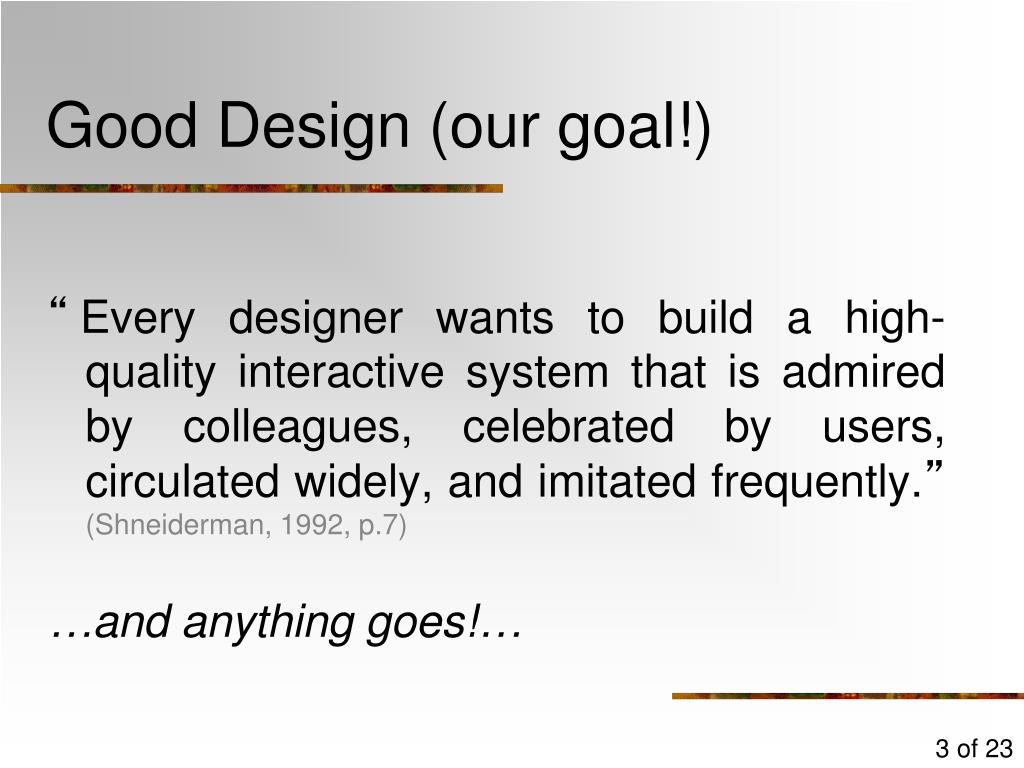 Good Design (our goal!)

“ Every designer wants to build a high-quality interactive system that is admired by colleagues, celebrated by users, circulated widely, and imitated frequently.” (Shneiderman, 1992, p.7)

…and anything goes!…

3 of 23